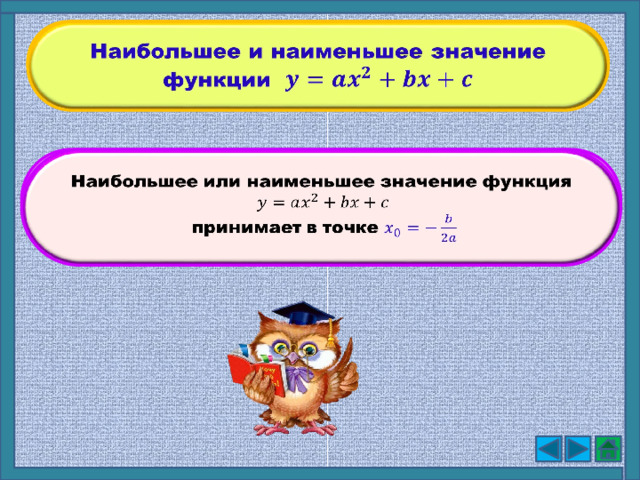 Наибольшее и наименьшее значение функции $y = ax^2 + bx + c$

Наибольшее или наименьшее значение функция $y = ax^2 + bx + c$ принимает в точке $x_0 = -\frac{b}{2a}$